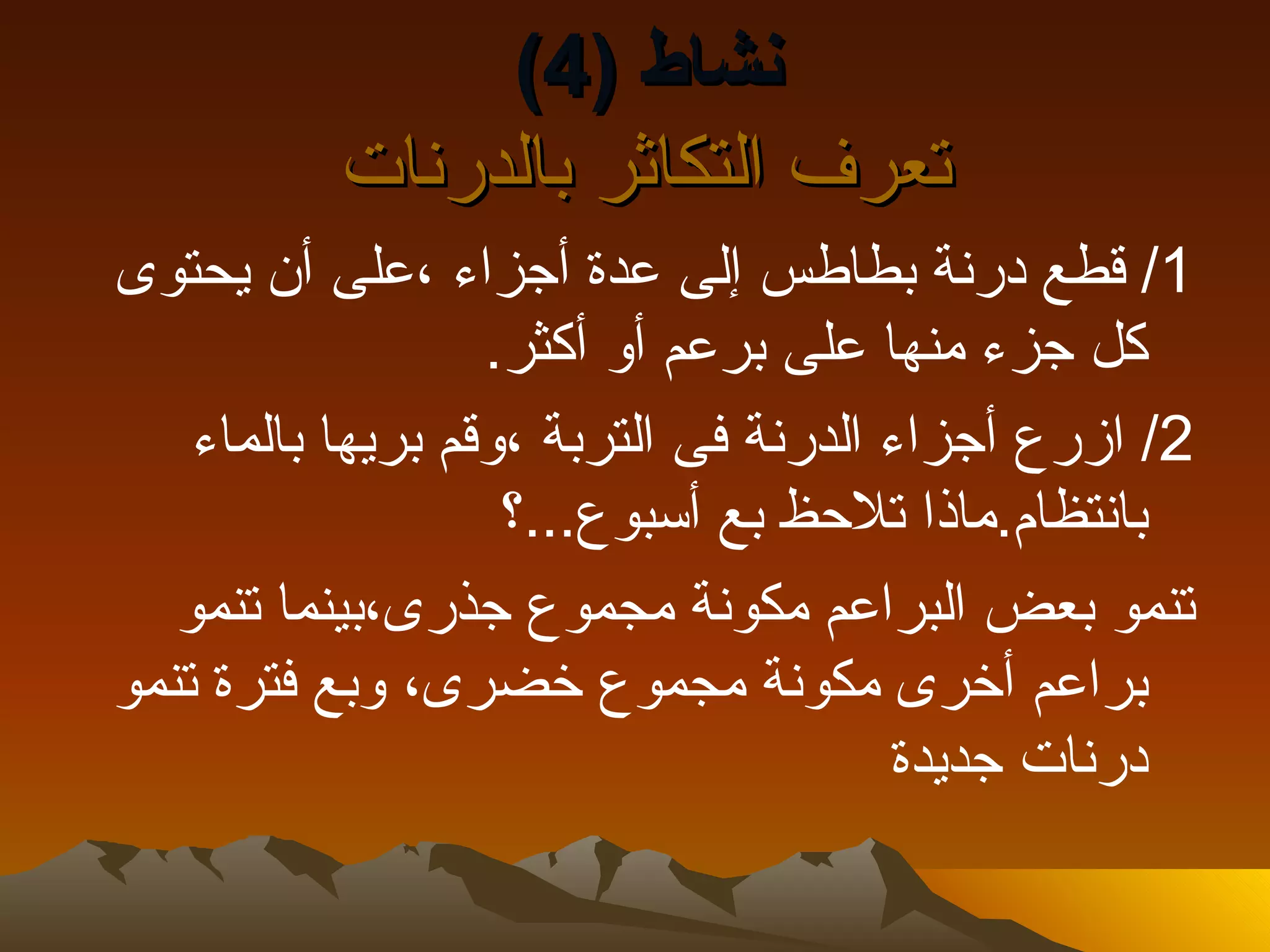 نشاط (4)
تعرف التكاثر بالدرنات

1/ قطع درنة بطاطس إلى عدة أجزاء ،على أن يحتوى كل جزء منها على برعم أو أكثر.

2/ ازرع أجزاء الدرنة فى التربة ،وقم بريها بالماء بانتظام.ماذا تلاحظ بع أسبوع...؟

تنمو بعض البراعم مكونة مجموع جذرى،بينما تنمو براعم أخرى مكونة مجموع خضرى، وبع فترة تنمو درنات جديدة